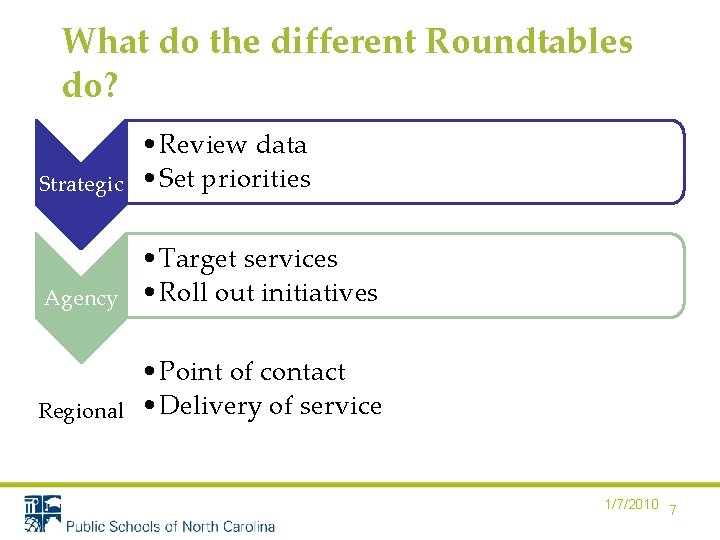 What do the different Roundtables do?

Strategic
• Review data
• Set priorities

Agency
• Target services
• Roll out initiatives

Regional
• Point of contact
• Delivery of service

Public Schools of North Carolina

1/7/2010 7